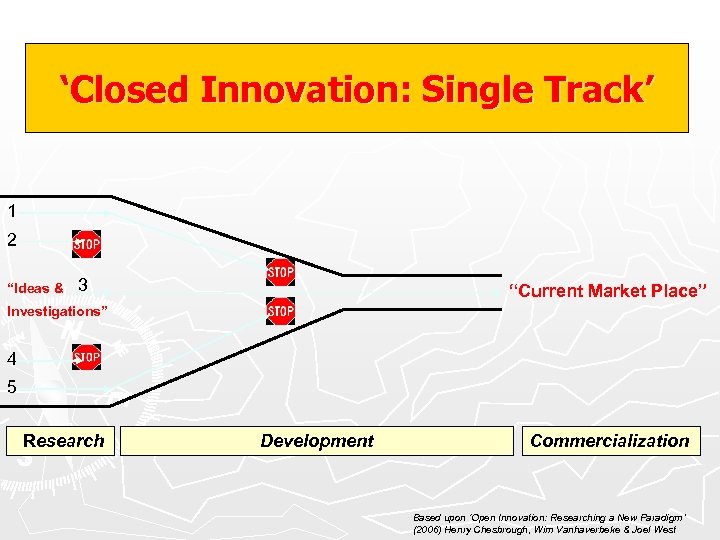 ‘Closed Innovation: Single Track’

1

2 STOP

“Ideas & 3
Investigations”

STOP

STOP

“Current Market Place”

4 STOP

5

Research

Development

Commercialization

Based upon ‘Open Innovation: Researching a New Paradigm’ (2006) Henry Chesbrough, Wim Vanhaverbeke & Joel West